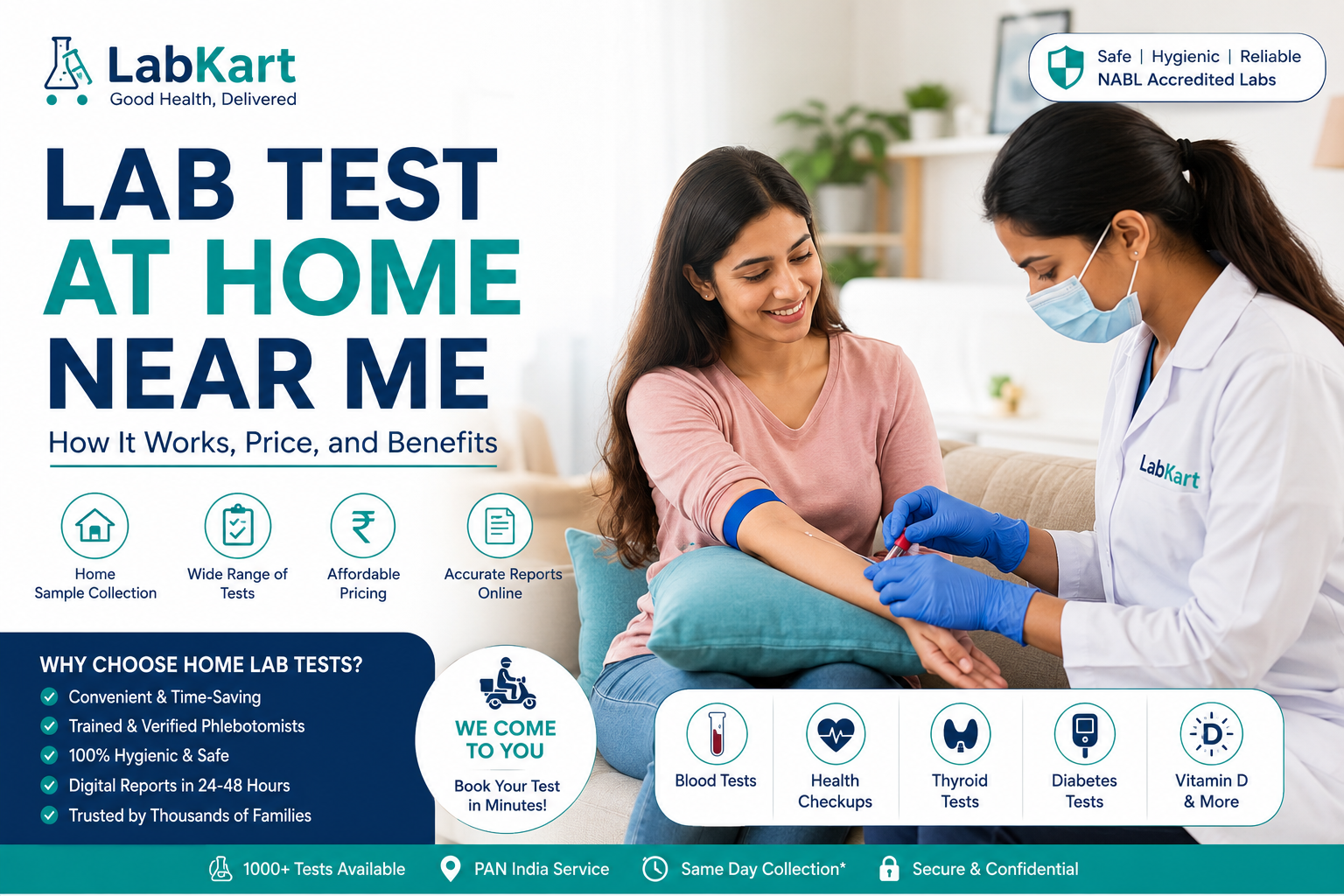 LabKart
Good Health, Delivered

Safe | Hygienic | Reliable
NABL Accredited Labs

LAB TEST
AT HOME
NEAR ME

How It Works, Price, and Benefits

Home Sample Collection
Wide Range of Tests
Affordable Pricing
Accurate Reports Online

LabKart

WHY CHOOSE HOME LAB TESTS?
Convenient & Time-Saving
Trained & Verified Phlebotomists
100% Hygienic & Safe
Digital Reports in 24-48 Hours
Trusted by Thousands of Families

WE COME TO YOU
Book Your Test in Minutes!

Blood Tests
Health Checkups
Thyroid Tests
Diabetes Tests
D
Vitamin D & More

1000+ Tests Available
PAN India Service
Same Day Collection*
Secure & Confidential